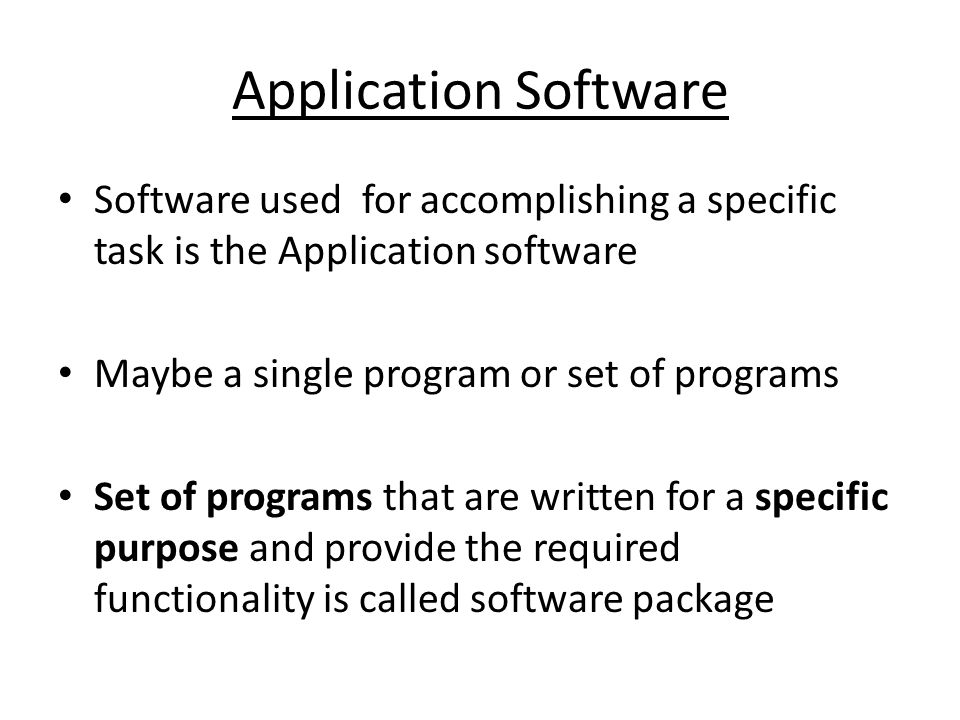 Application Software

• Software used for accomplishing a specific task is the Application software

• Maybe a single program or set of programs

• Set of programs that are written for a specific purpose and provide the required functionality is called software package